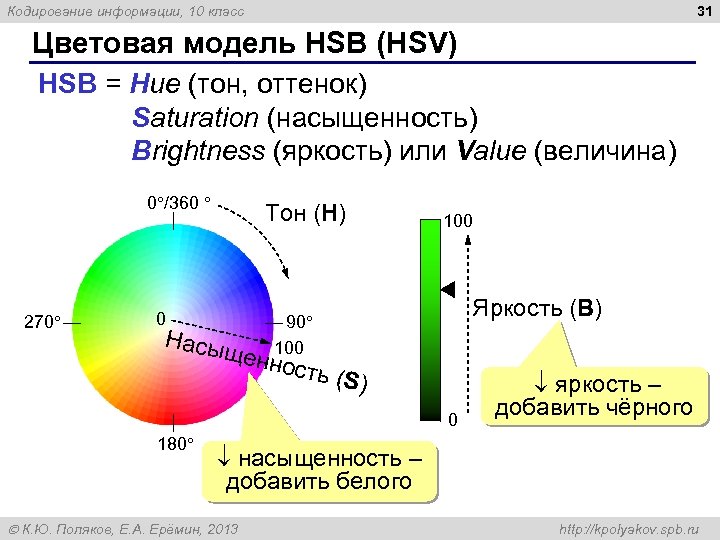 Кодирование информации, 10 класс

31

Цветовая модель HSB (HSV)

HSB = Hue (тон, оттенок)
Saturation (насыщенность)
Brightness (яркость) или Value (величина)

0°/360 °

Тон (H)

270°

0

90°

100

Насыщенность (S)

180°

↓ насыщенность – добавить белого

100

Яркость (B)

0

↓ яркость – добавить чёрного

© К.Ю. Поляков, Е.А. Ерёмин, 2013

http://kpolyakov.spb.ru